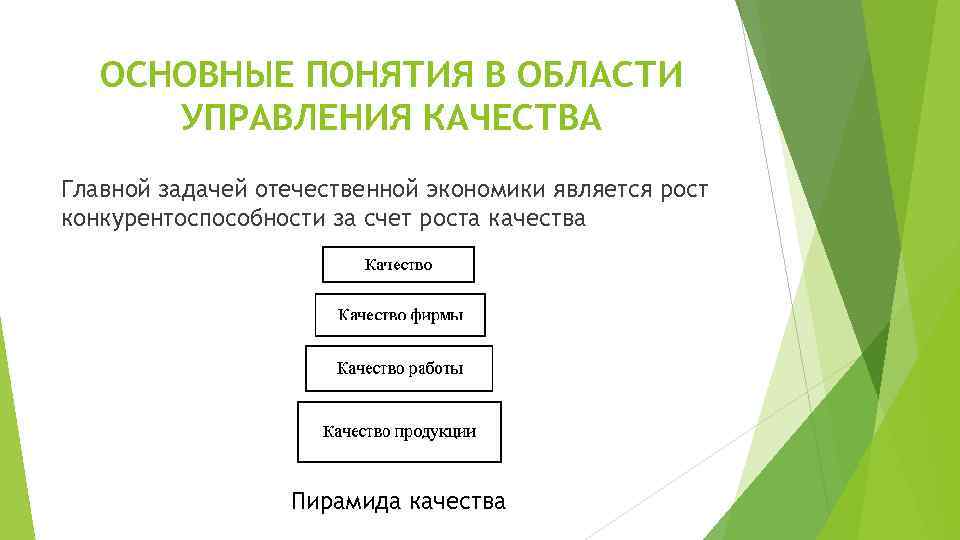 ОСНОВНЫЕ ПОНЯТИЯ В ОБЛАСТИ УПРАВЛЕНИЯ КАЧЕСТВА

Главной задачей отечественной экономики является рост конкурентоспособности за счет роста качества

Качество

Качество фирмы

Качество работы

Качество продукции

Пирамида качества